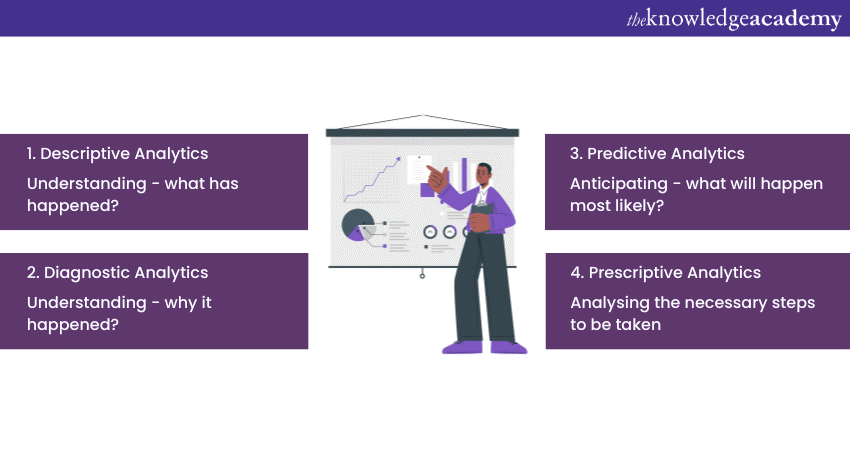 theknowledgeacademy

1. Descriptive Analytics

Understanding - what has happened?

2. Diagnostic Analytics

Understanding - why it happened?

3. Predictive Analytics

Anticipating - what will happen most likely?

4. Prescriptive Analytics

Analysing the necessary steps to be taken